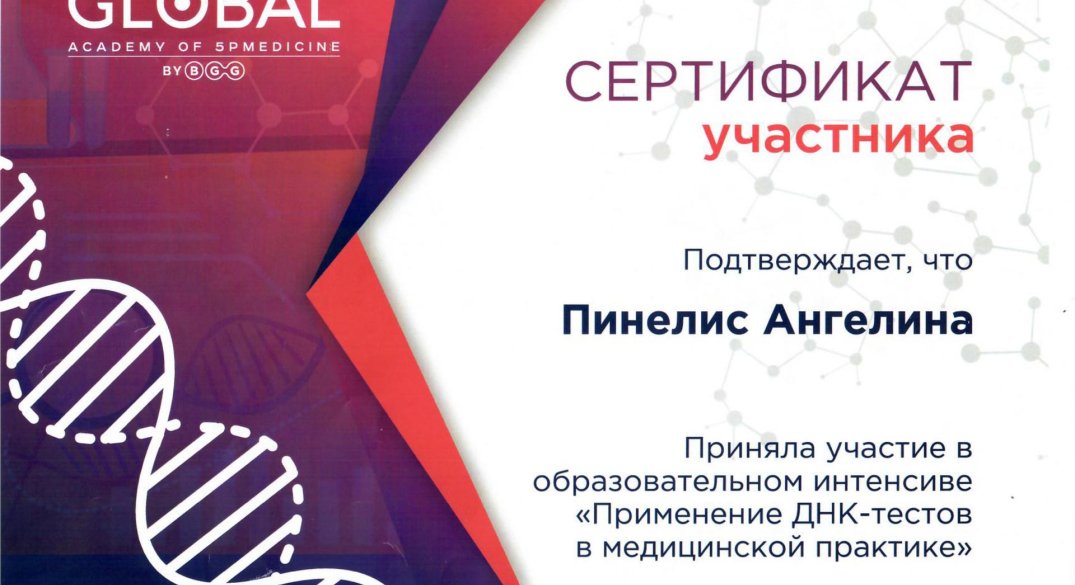 GLOBAL
ACADEMY OF 5PMEDICINE
BY BGG

СЕРТИФИКАТ
участника

Подтверждает, что

Пинелис Ангелина

Приняла участие в образовательном интенсиве «Применение ДНК-тестов в медицинской практике»